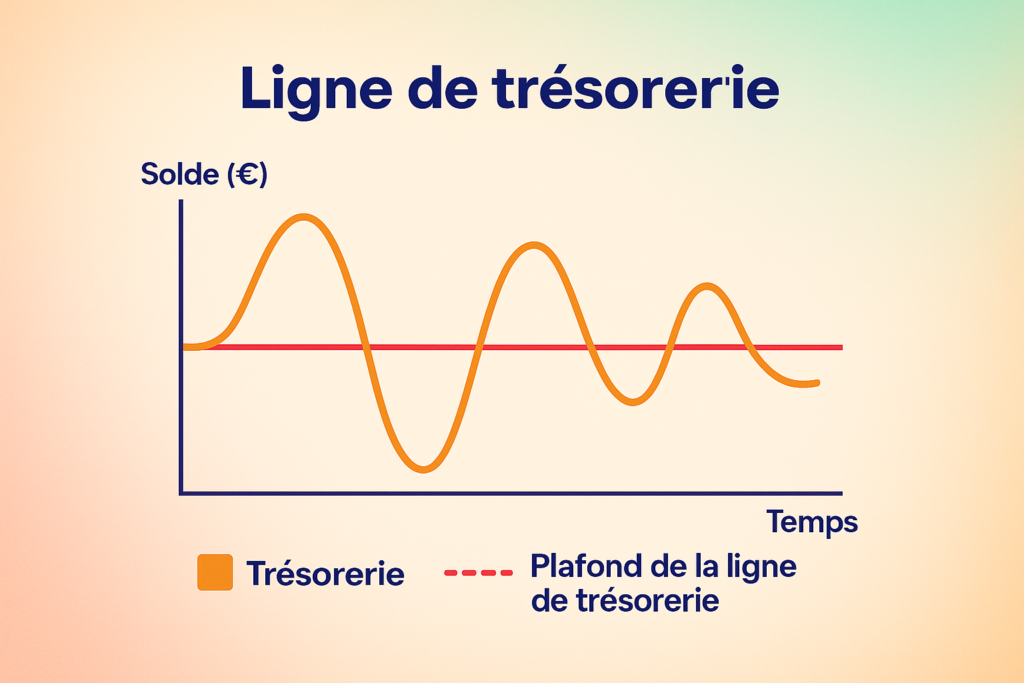 Ligne de trésorerie

Solde (€)

Temps

Trésorerie

Plafond de la ligne de trésorerie